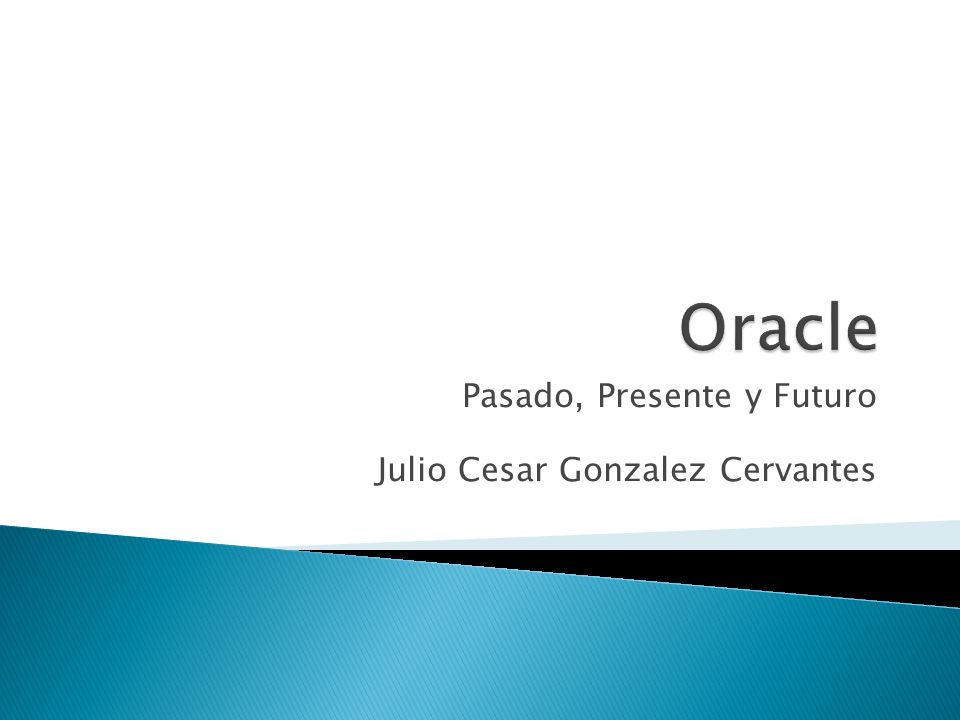 Oracle

Pasado, Presente y Futuro

Julio Cesar Gonzalez Cervantes